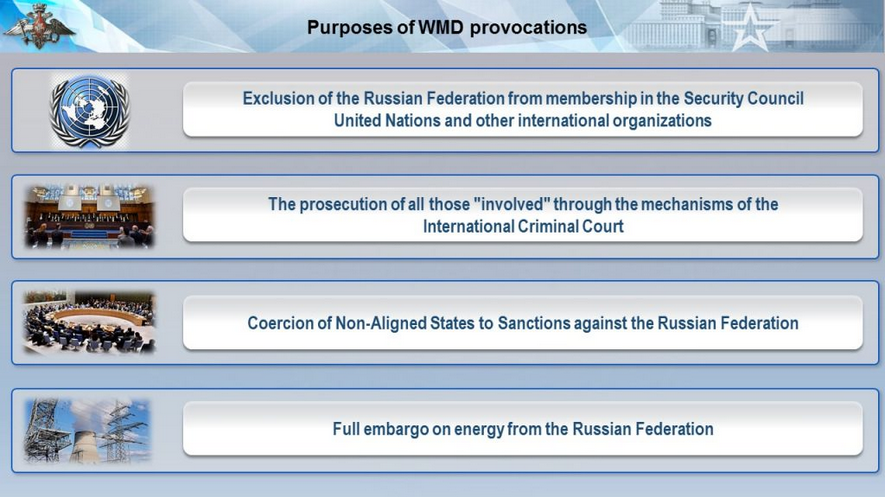 Purposes of WMD provocations

Exclusion of the Russian Federation from membership in the Security Council United Nations and other international organizations

The prosecution of all those "involved" through the mechanisms of the International Criminal Court

Coercion of Non-Aligned States to Sanctions against the Russian Federation

Full embargo on energy from the Russian Federation